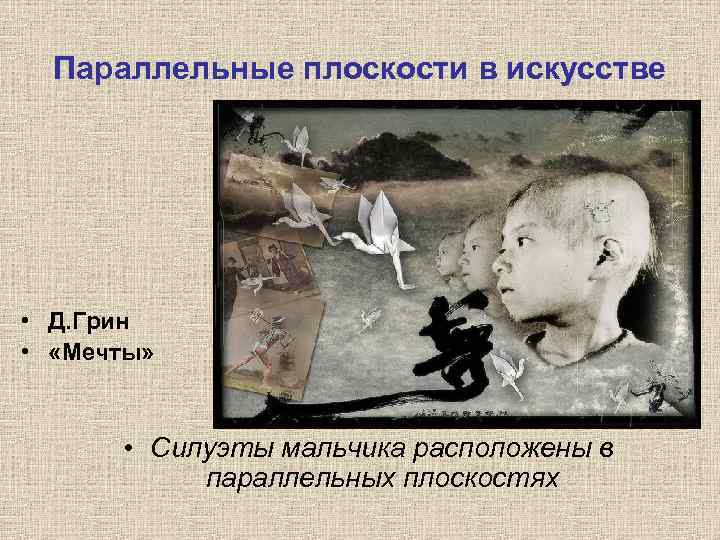 Параллельные плоскости в искусстве

• Д.Грин
• «Мечты»

• Силуэты мальчика расположены в параллельных плоскостях